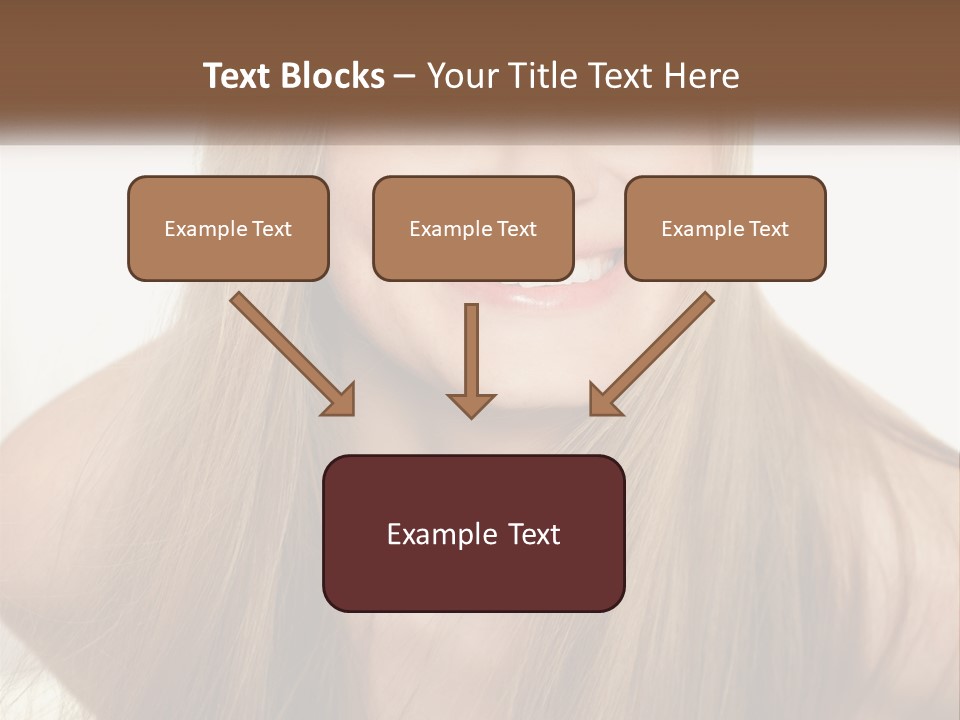 Text Blocks – Your Title Text Here

Example Text

Example Text

Example Text

Example Text